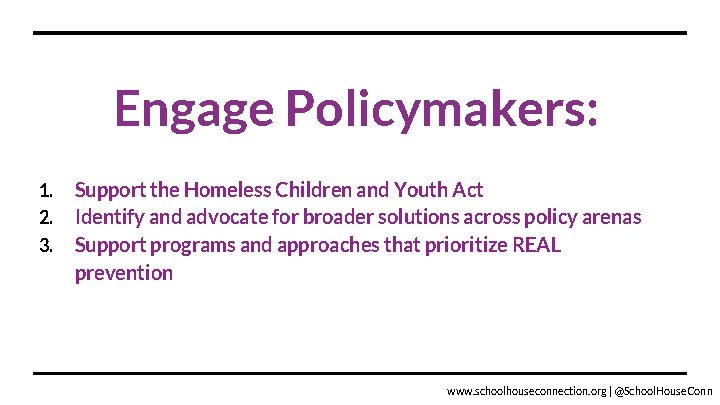 Engage Policymakers:

1. Support the Homeless Children and Youth Act
2. Identify and advocate for broader solutions across policy arenas
3. Support programs and approaches that prioritize REAL prevention

www.schoolhouseconnection.org | @SchoolHouseConn